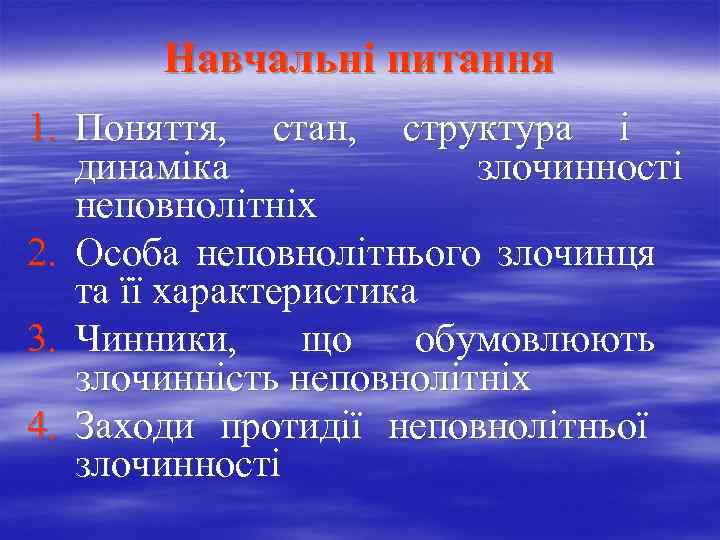 Навчальні питання

1. Поняття, стан, структура і динаміка злочинності неповнолітніх
2. Особа неповнолітнього злочинця та її характеристика
3. Чинники, що обумовлюють злочинність неповнолітніх
4. Заходи протидії неповнолітньої злочинності